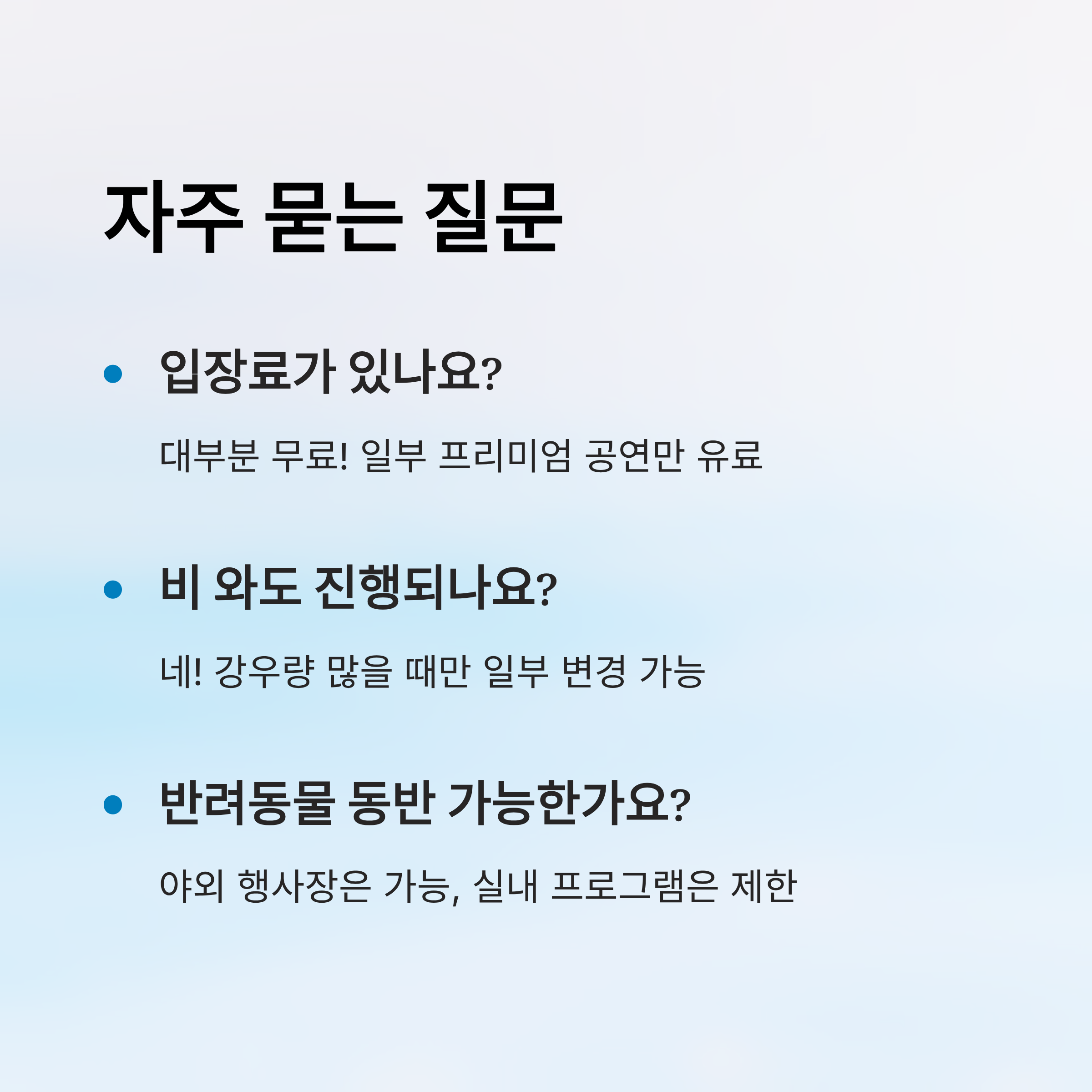 자주 묻는 질문

• 입장료가 있나요?

대부분 무료! 일부 프리미엄 공연만 유료

• 비 와도 진행되나요?

네! 강우량 많을 때만 일부 변경 가능

• 반려동물 동반 가능한가요?

야외 행사장은 가능, 실내 프로그램은 제한